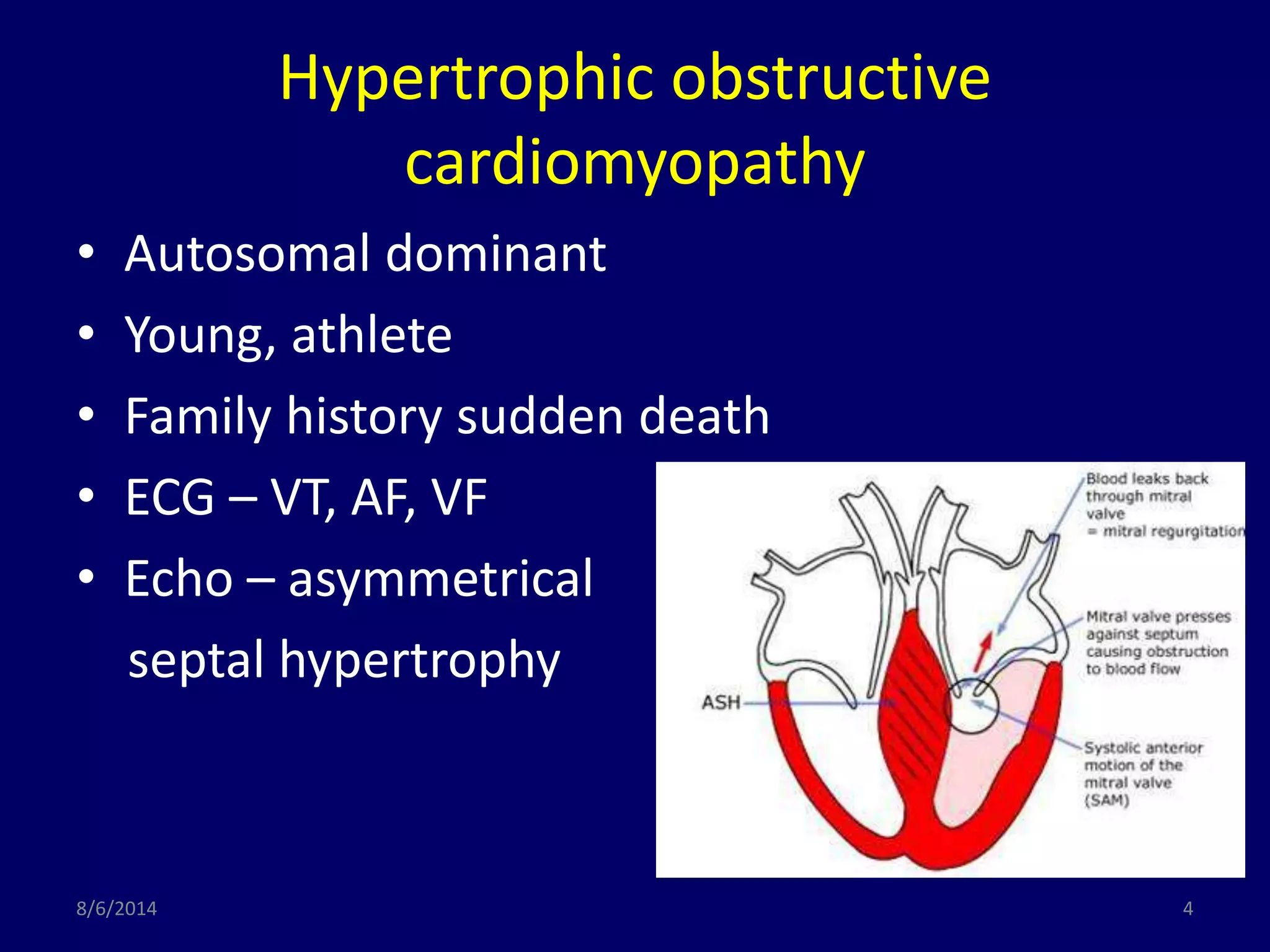 Hypertrophic obstructive cardiomyopathy

• Autosomal dominant
• Young, athlete
• Family history sudden death
• ECG – VT, AF, VF
• Echo – asymmetrical septal hypertrophy

Blood leaks back through mitral valve = mitral regurgitation

Mitral valve presses against septum causing obstruction to blood flow

ASH

Systolic anterior motion of the mitral valve (SAM)

8/6/2014

4